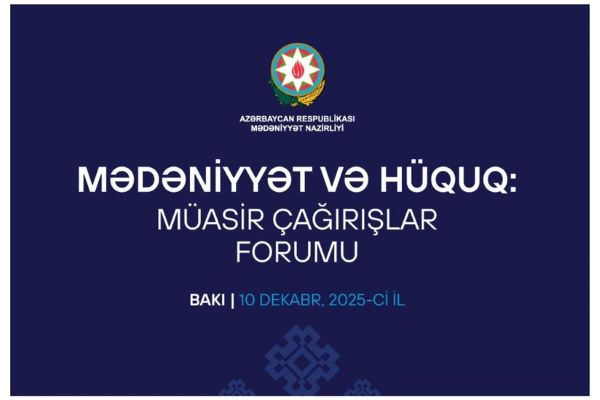 AZƏRBAYCAN RESPUBLİKASI
MƏDƏNİYYƏT NAZİRLİYİ

MƏDƏNİYYƏT VƏ HÜQUQ:
MÜASİR ÇAĞIRIŞLAR
FORUMU

BAKI | 10 DEKABR, 2025-Cİ İL